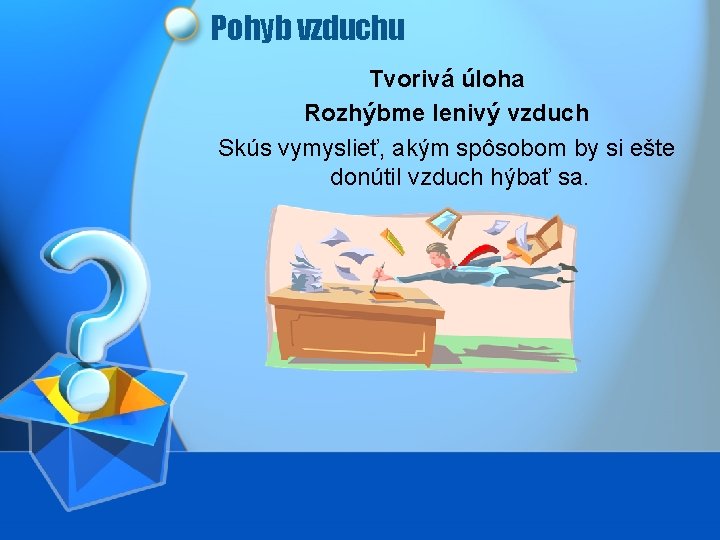 Pohyb vzduchu

Tvorivá úloha

Rozhýbme lenivý vzduch

Skús vymyslieť, akým spôsobom by si ešte donútil vzduch hýbať sa.